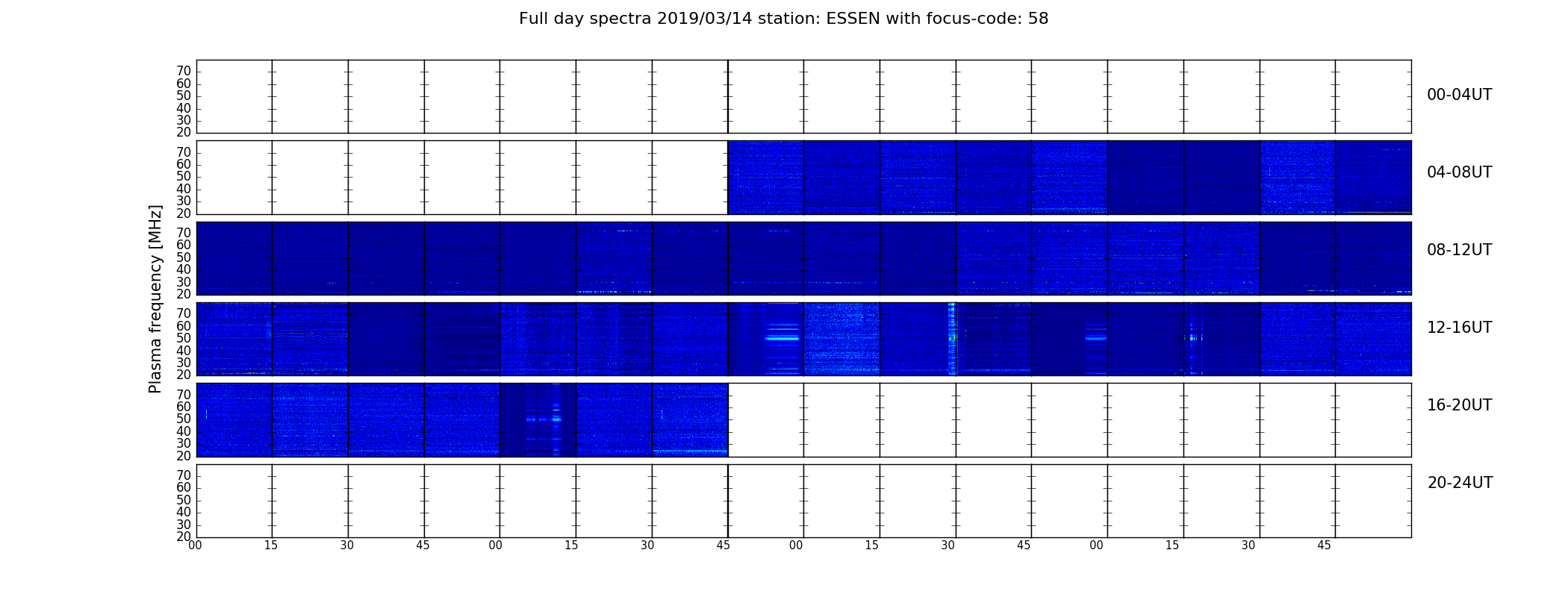 Full day spectra 2019/03/14 station: ESSEN with focus-code: 58

Plasma frequency [MHz]

70
60
50
40
30
20

00-04UT

70
60
50
40
30
20

04-08UT

70
60
50
40
30
20

08-12UT

70
60
50
40
30
20

12-16UT

70
60
50
40
30
20

16-20UT

70
60
50
40
30
20

20-24UT

00 15 30 45 00 15 30 45 00 15 30 45 00 15 30 45